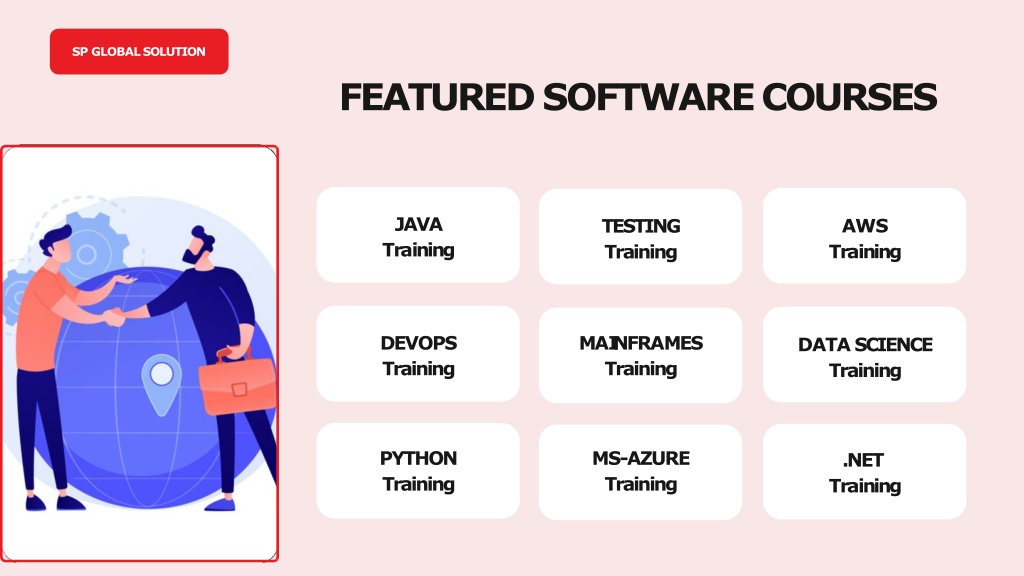 SP GLOBAL SOLUTION

FEATURED SOFTWARE COURSES

JAVA Training

TESTING Training

AWS Training

DEVOPS Training

MAINFRAMES Training

DATA SCIENCE Training

PYTHON Training

MS-AZURE Training

.NET Training